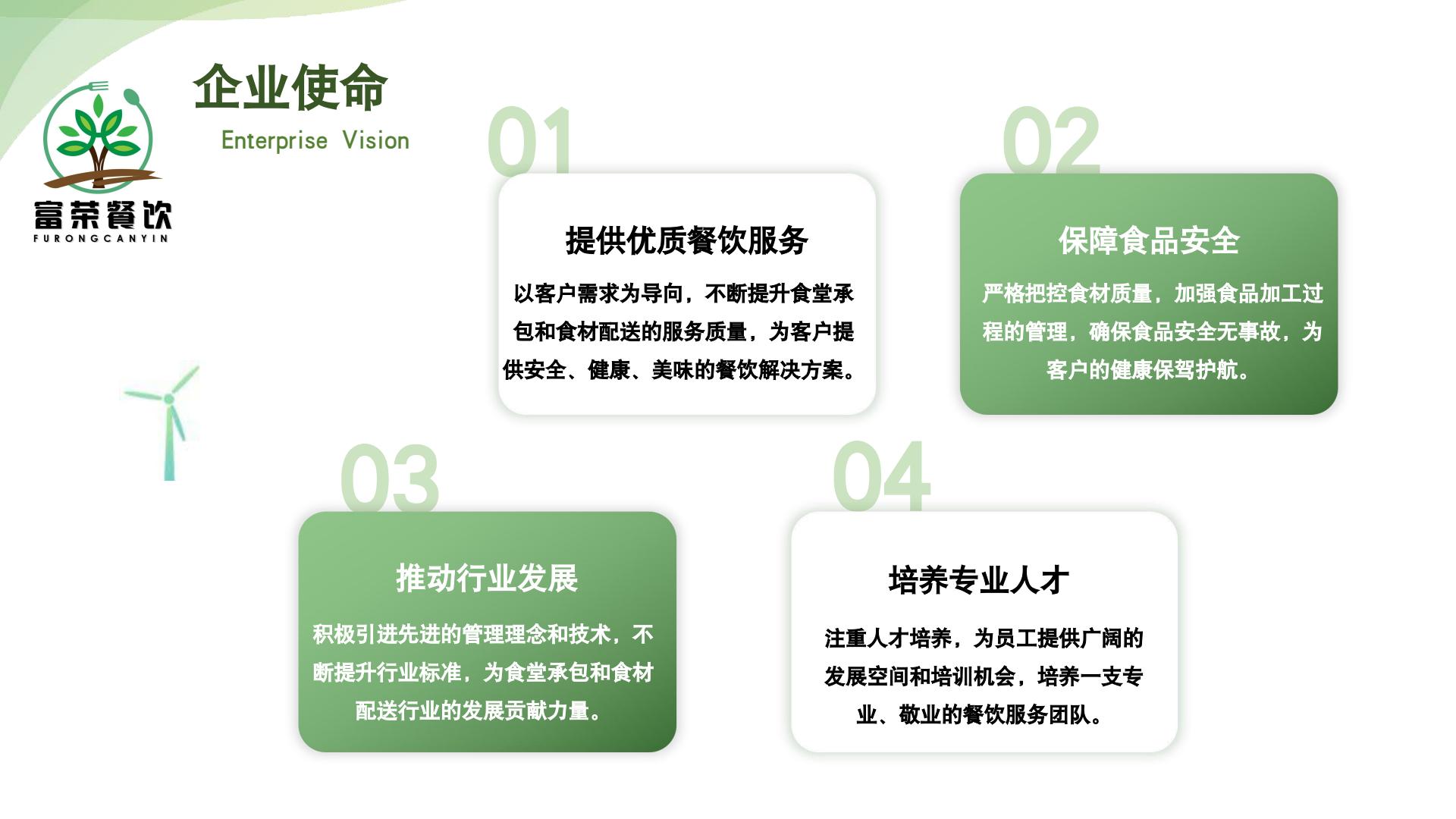 富荣餐饮
FURONGCANYIN

企业使命
Enterprise Vision

01
提供优质餐饮服务
以客户需求为导向，不断提升食堂承包和食材配送的服务质量，为客户提供安全、健康、美味的餐饮解决方案。

02
保障食品安全
严格把控食材质量，加强食品加工过程的管理，确保食品安全无事故，为客户的健康保驾护航。

03
推动行业发展
积极引进先进的管理理念和技术，不断提升行业标准，为食堂承包和食材配送行业的发展贡献力量。

04
培养专业人才
注重人才培养，为员工提供广阔的发展空间和培训机会，培养一支专业、敬业的餐饮服务团队。